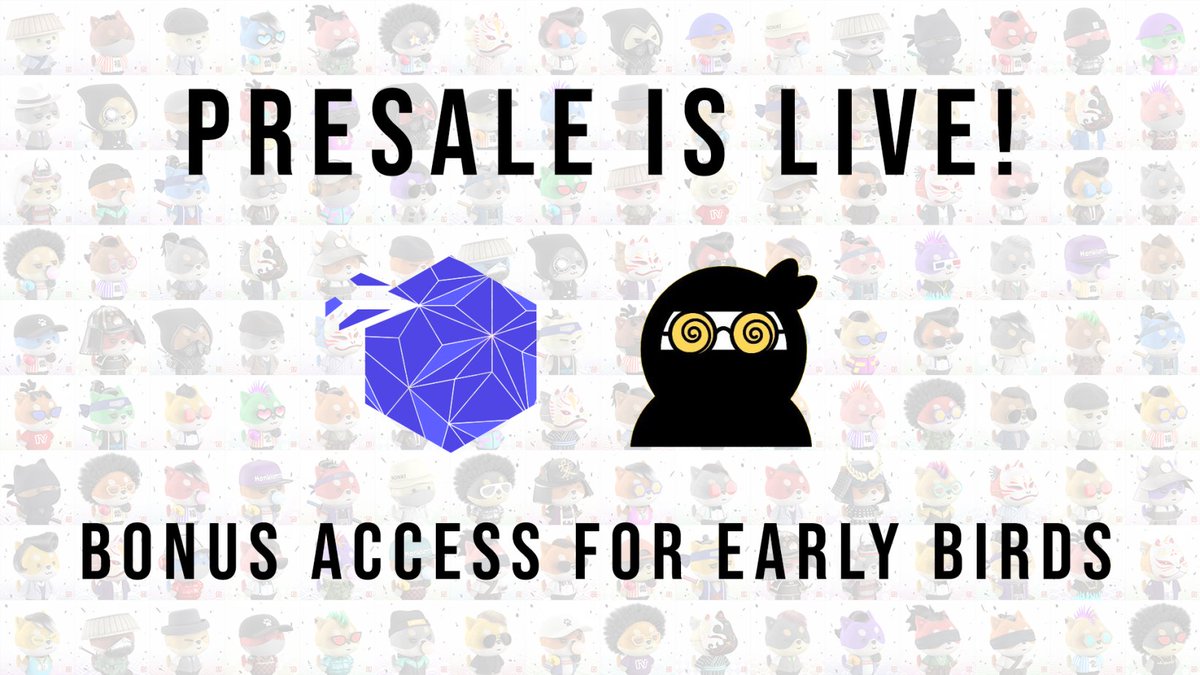 PRESALE IS LIVE!

BONUS ACCESS FOR EARLY BIRDS